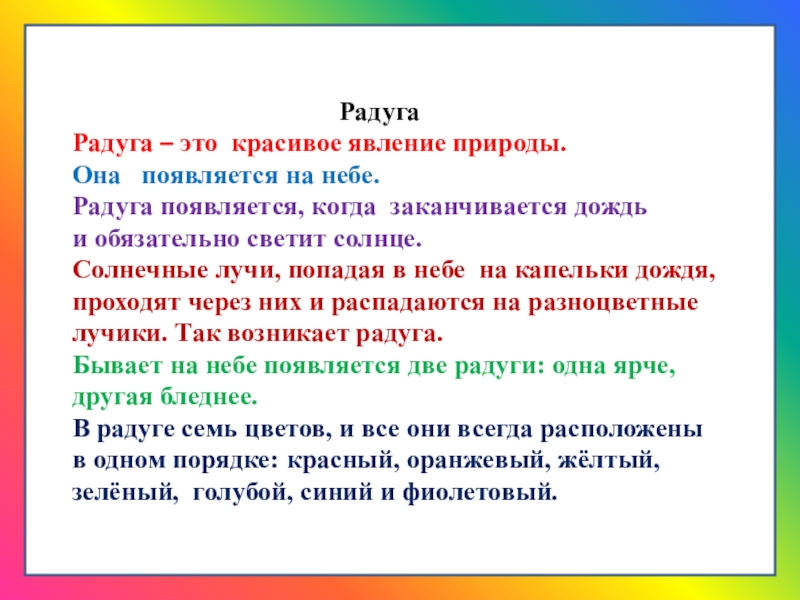 Радуга

Радуга – это красивое явление природы.
Она появляется на небе.
Радуга появляется, когда заканчивается дождь и обязательно светит солнце.
Солнечные лучи, попадая в небе на капельки дождя, проходят через них и распадаются на разноцветные лучики. Так возникает радуга.
Бывает на небе появляется две радуги: одна ярче, другая бледнее.
В радуге семь цветов, и все они всегда расположены в одном порядке: красный, оранжевый, жёлтый, зелёный, голубой, синий и фиолетовый.